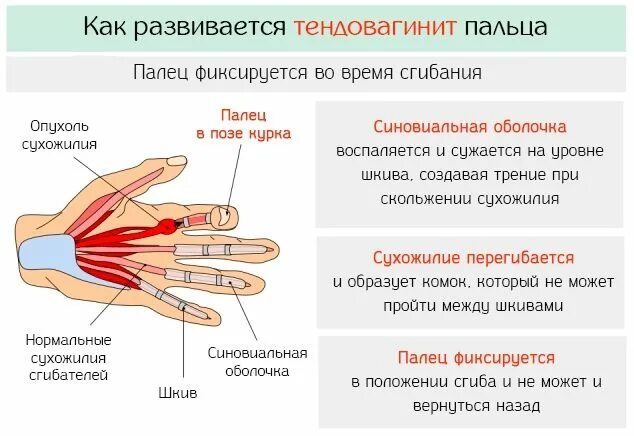 Как развивается тендовагинит пальца

Палец фиксируется во время сгибания

Опухоль сухожилия

Палец в позе курка

Нормальные сухожилия сгибателей

Шкив

Синовиальная оболочка

Синовиальная оболочка
воспаляется и сужается на уровне шкива, создавая трение при скольжении сухожилия

Сухожилие перегибается
и образует комок, который не может пройти между шкивами

Палец фиксируется
в положении сгиба и не может и вернуться назад